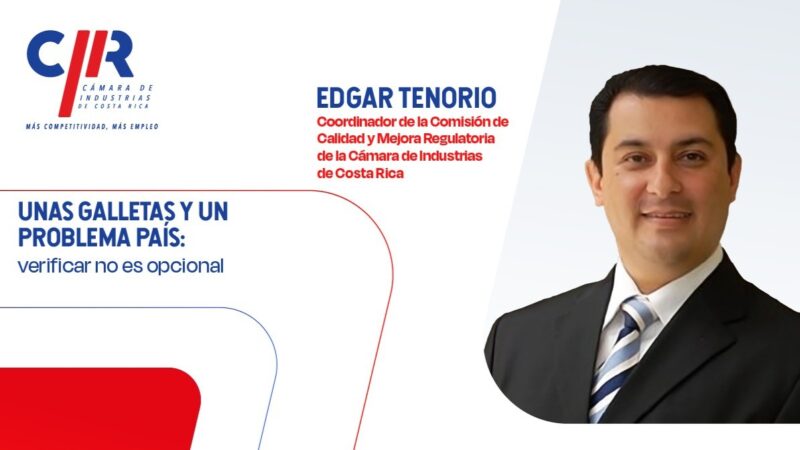 CIR
CÁMARA DE INDUSTRIAS DE COSTA RICA
MÁS COMPETITIVIDAD, MÁS EMPLEO

EDGAR TENORIO
Coordinador de la Comisión de Calidad y Mejora Regulatoria de la Cámara de Industrias de Costa Rica

UNAS GALLETAS Y UN PROBLEMA PAÍS:
verificar no es opcional